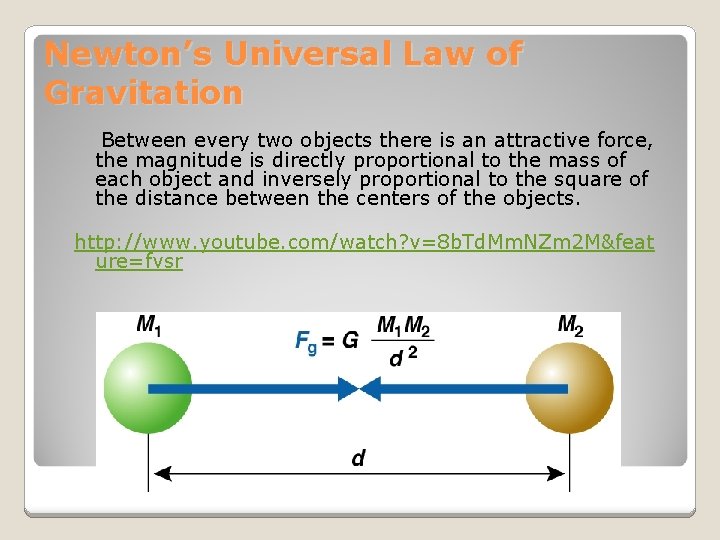 Newton's Universal Law of Gravitation

Between every two objects there is an attractive force, the magnitude is directly proportional to the mass of each object and inversely proportional to the square of the distance between the centers of the objects.

http://www.youtube.com/watch?v=8bTdMmNZm2M&feature=fvsr

$M_1$

$F_g = G \frac{M_1 M_2}{d^2}$

$M_2$

$d$